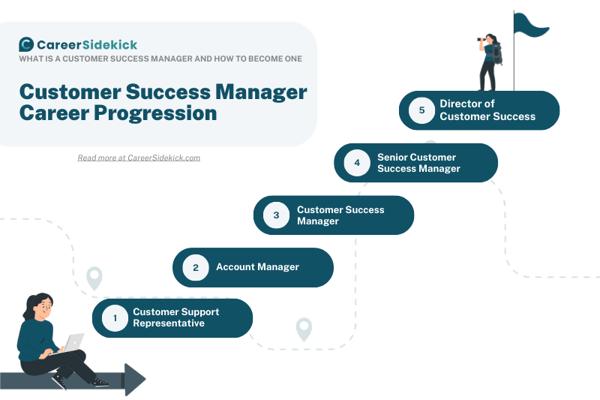 CareerSidekick
WHAT IS A CUSTOMER SUCCESS MANAGER AND HOW TO BECOME ONE

Customer Success Manager Career Progression

Read more at CareerSidekick.com

5 Director of Customer Success

4 Senior Customer Success Manager

3 Customer Success Manager

2 Account Manager

1 Customer Support Representative